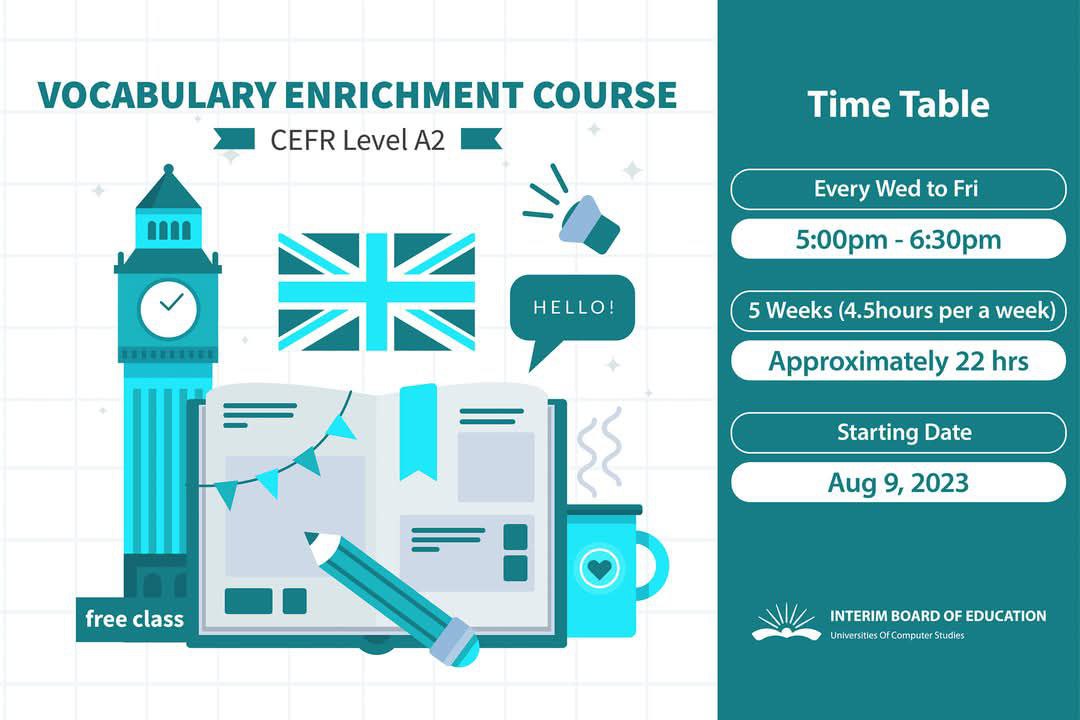 VOCABULARY ENRICHMENT COURSE

CEFR Level A2

HELLO!

free class

Time Table

Every Wed to Fri

5:00pm - 6:30pm

5 Weeks (4.5hours per a week)

Approximately 22 hrs

Starting Date

Aug 9, 2023

INTERIM BOARD OF EDUCATION
Universities Of Computer Studies